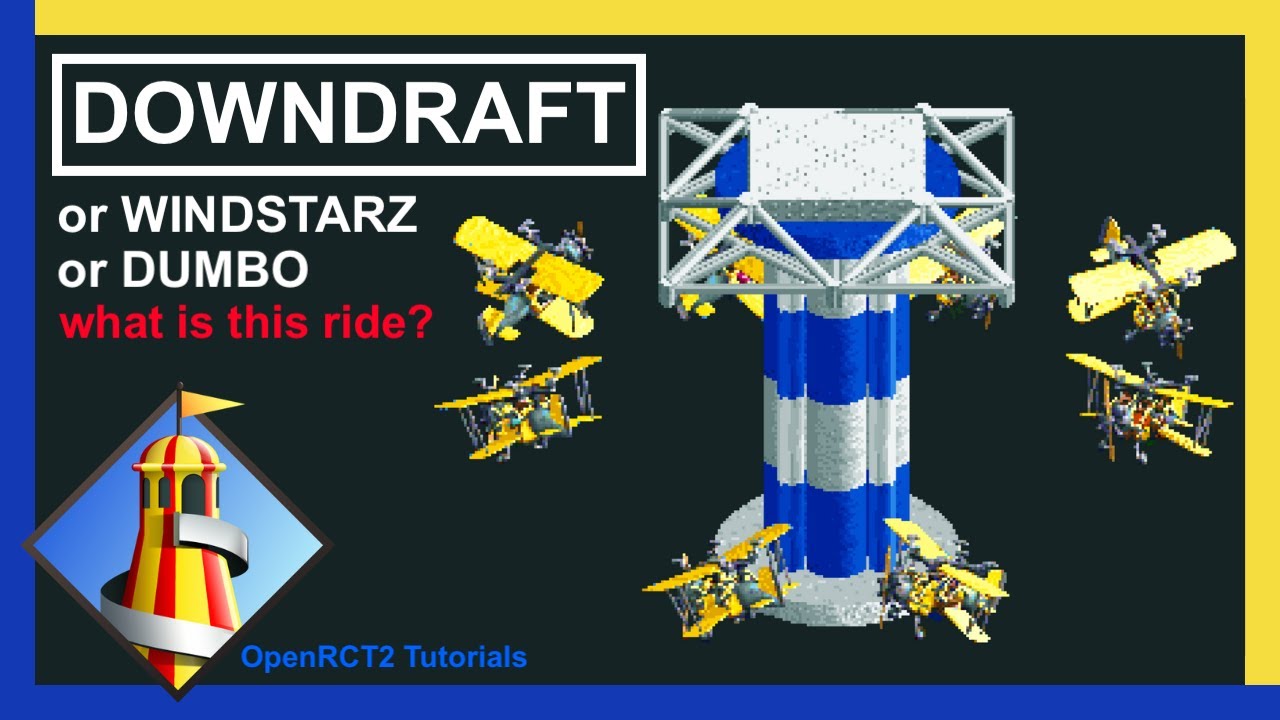 DOWNDRAFT

or WINDSTARZ
or DUMBO
what is this ride?

OpenRCT2 Tutorials